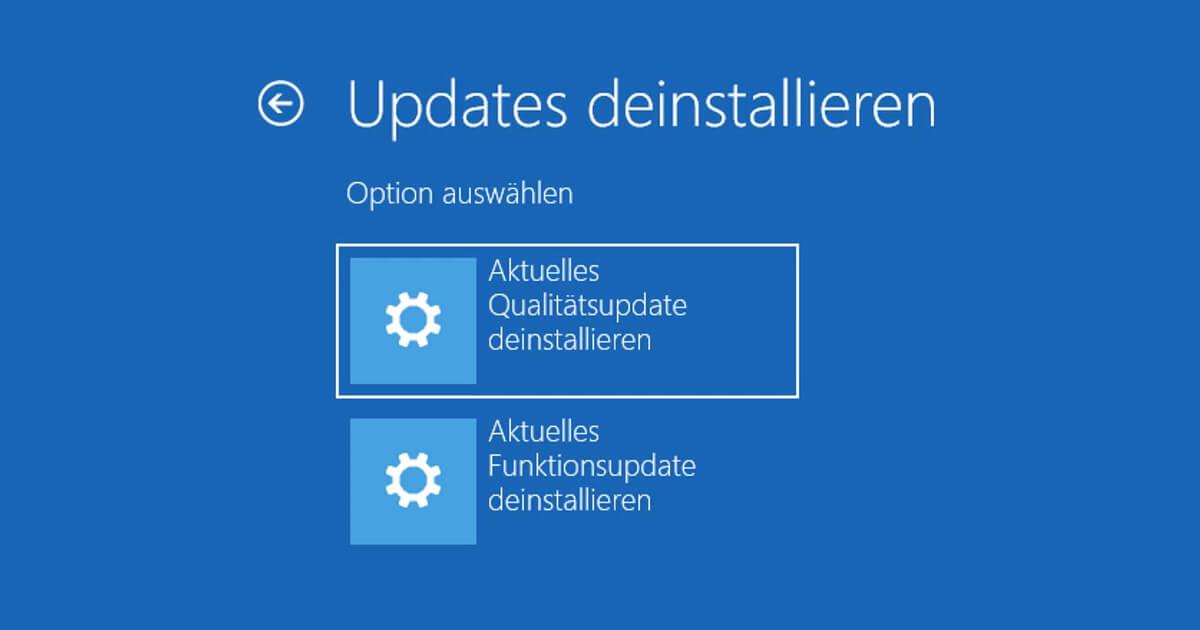 Updates deinstallieren

Option auswählen

Aktuelles Qualitätsupdate deinstallieren

Aktuelles Funktionsupdate deinstallieren